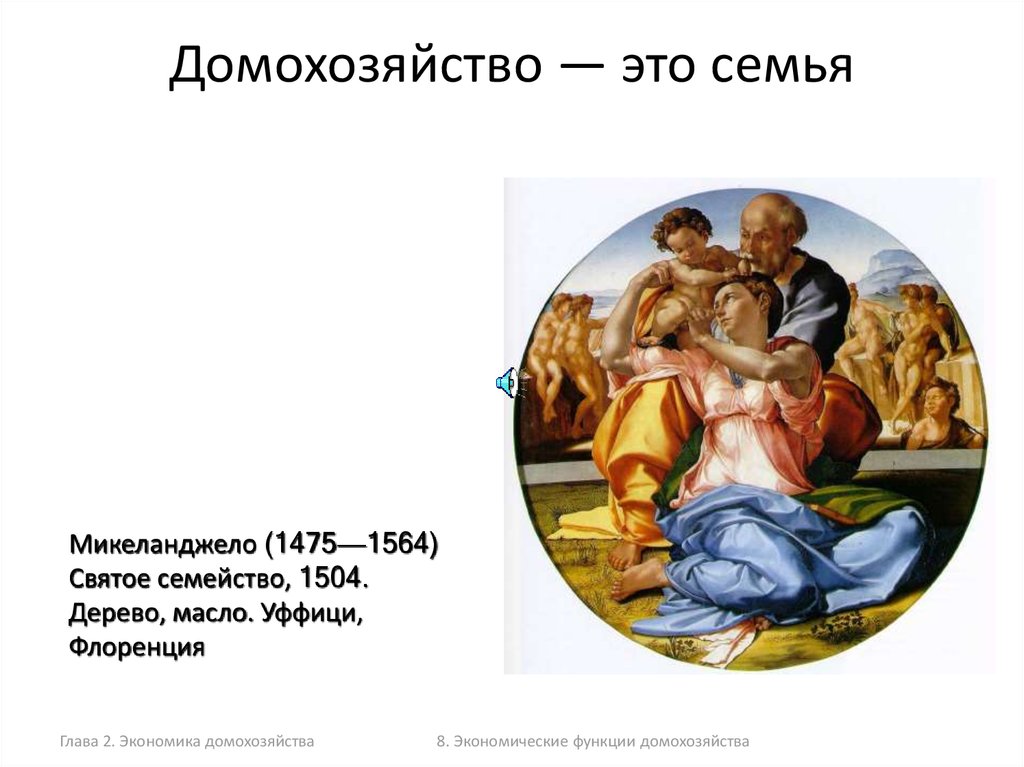 Домохозяйство — это семья

Микеланджело (1475—1564)
Святое семейство, 1504.
Дерево, масло. Уффици,
Флоренция

Глава 2. Экономика домохозяйства

8. Экономические функции домохозяйства